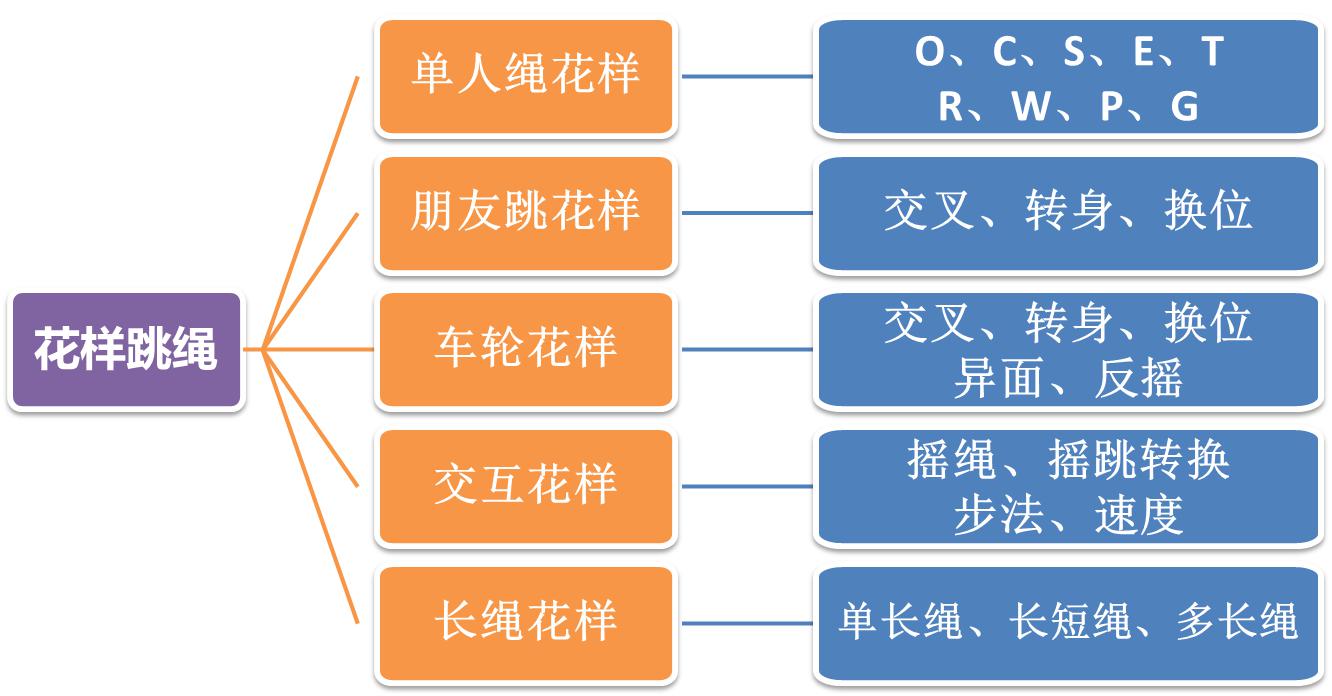 花样跳绳

单人绳花样
O、C、S、E、T
R、W、P、G

朋友跳花样
交叉、转身、换位

车轮花样
交叉、转身、换位
异面、反摇

交互花样
摇绳、摇跳转换
步法、速度

长绳花样
单长绳、长短绳、多长绳